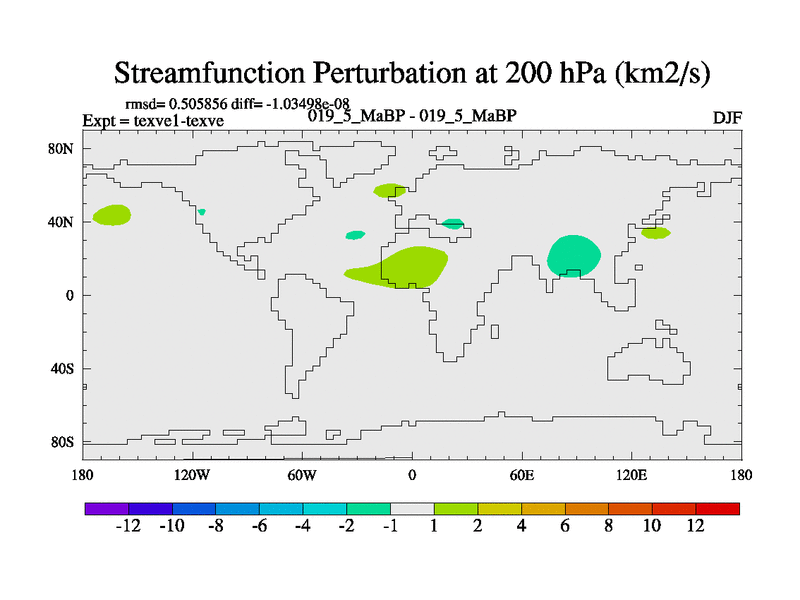 Streamfunction Perturbation at 200 hPa (km2/s)

rmsd= 0.505856 diff= -1.03498e-08
Expt = texve1-texve
019_5_MaBP - 019_5_MaBP
DJF

80N
40N
0
40S
80S

180
120W
60W
0
60E
120E
180

-12 -10 -8 -6 -4 -2 -1 1 2 4 6 8 10 12